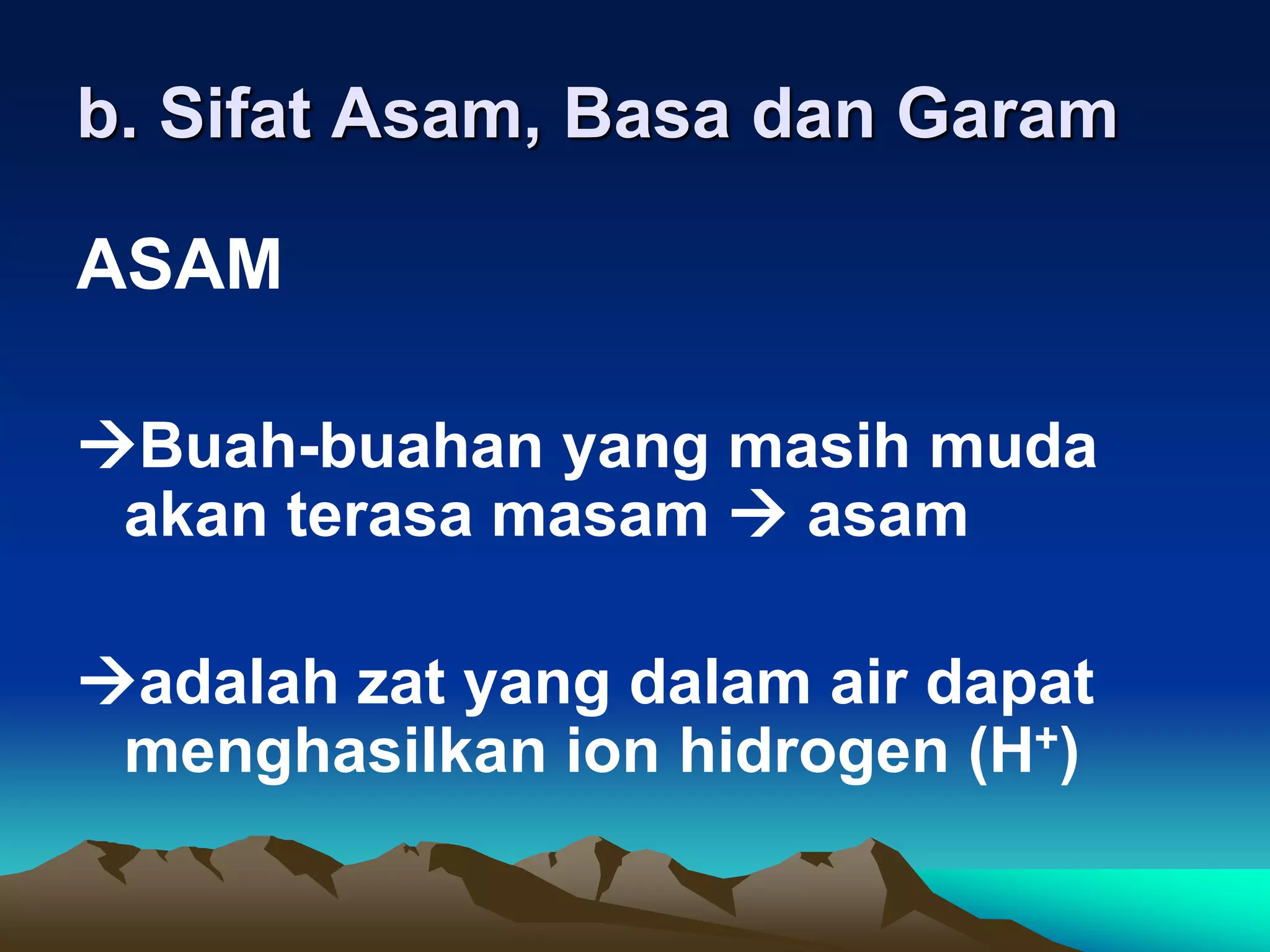 b. Sifat Asam, Basa dan Garam

ASAM

→Buah-buahan yang masih muda akan terasa masam → asam

→adalah zat yang dalam air dapat menghasilkan ion hidrogen ($H^+$)